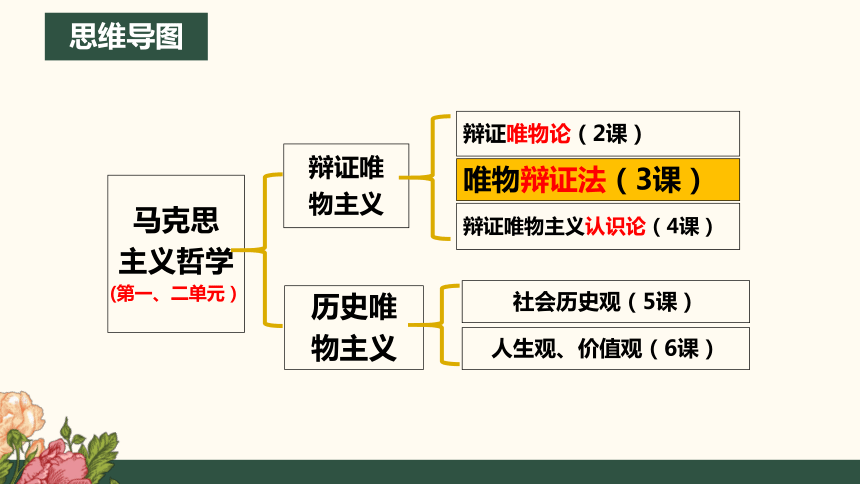 思维导图

马克思主义哲学
(第一、二单元)

辩证唯物主义

辩证唯物论（2课）

唯物辩证法（3课）

辩证唯物主义认识论（4课）

历史唯物主义

社会历史观（5课）

人生观、价值观（6课）